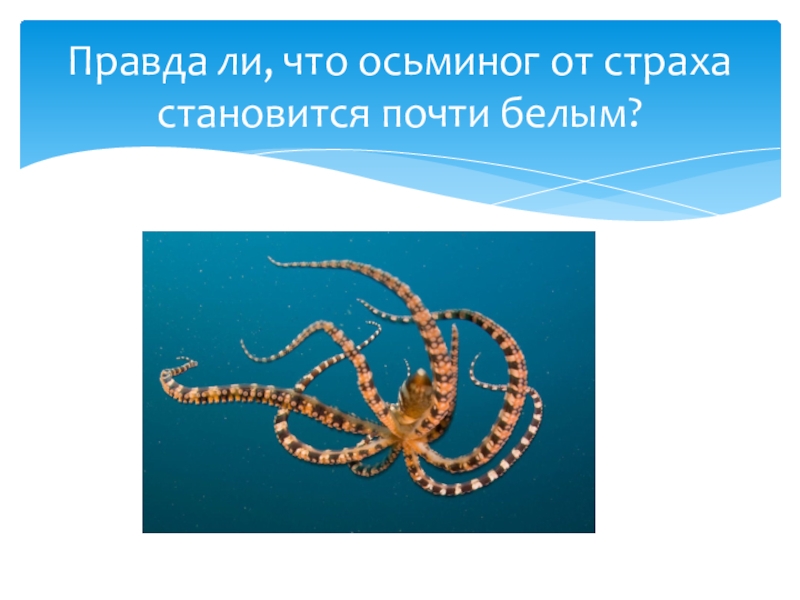 Правда ли, что осьминог от страха становится почти белым?